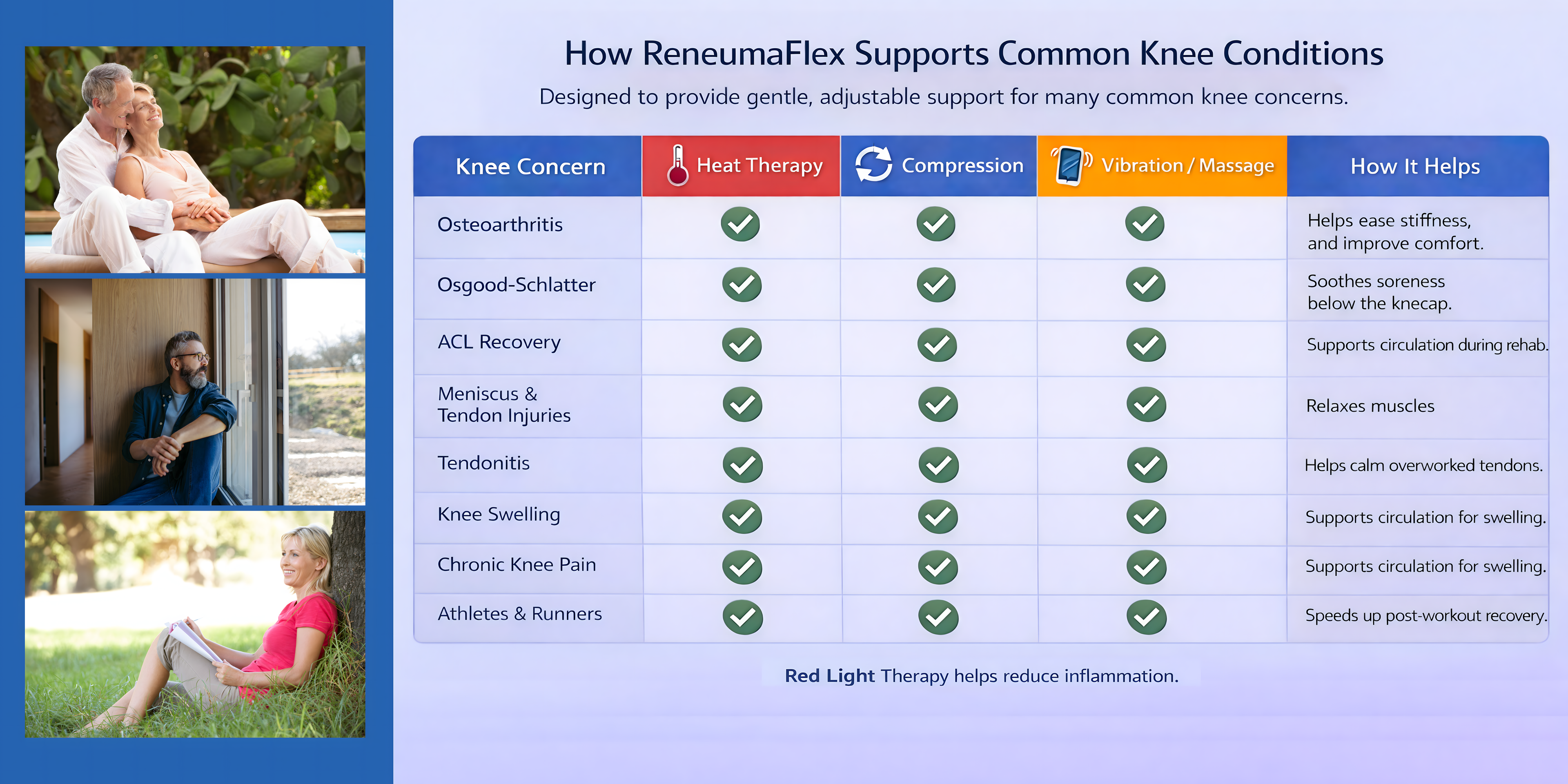 How ReneumaFlex Supports Common Knee Conditions

Designed to provide gentle, adjustable support for many common knee concerns.

| Knee Concern | Heat Therapy | Compression | Vibration / Massage | How It Helps |
|---|---|---|---|---|
| Osteoarthritis | ✓ | ✓ | ✓ | Helps ease stiffness, and improve comfort. |
| Osgood-Schlatter | ✓ | ✓ | ✓ | Soothes soreness below the knecap. |
| ACL Recovery | ✓ | ✓ | ✓ | Supports circulation during rehab. |
| Meniscus & Tendon Injuries | ✓ | ✓ | ✓ | Relaxes muscles |
| Tendonitis | ✓ | ✓ | ✓ | Helps calm overworked tendons. |
| Knee Swelling | ✓ | ✓ | ✓ | Supports circulation for swelling. |
| Chronic Knee Pain | ✓ | ✓ | ✓ | Supports circulation for swelling. |
| Athletes & Runners | ✓ | ✓ | ✓ | Speeds up post-workout recovery. |

Red Light Therapy helps reduce inflammation.